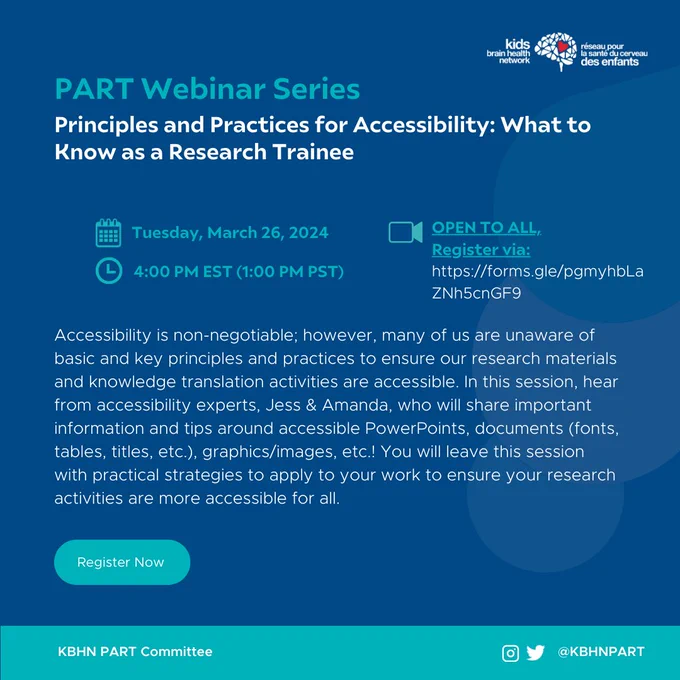 kids brain health network
réseau pour la santé du cerveau des enfants

PART Webinar Series

Principles and Practices for Accessibility: What to Know as a Research Trainee

Tuesday, March 26, 2024

4:00 PM EST (1:00 PM PST)

OPEN TO ALL, Register via: https://forms.gle/pgmyhbLaZNh5cnGF9

Accessibility is non-negotiable; however, many of us are unaware of basic and key principles and practices to ensure our research materials and knowledge translation activities are accessible. In this session, hear from accessibility experts, Jess & Amanda, who will share important information and tips around accessible PowerPoints, documents (fonts, tables, titles, etc.), graphics/images, etc.! You will leave this session with practical strategies to apply to your work to ensure your research activities are more accessible for all.

Register Now

KBHN PART Committee

@KBHNPART